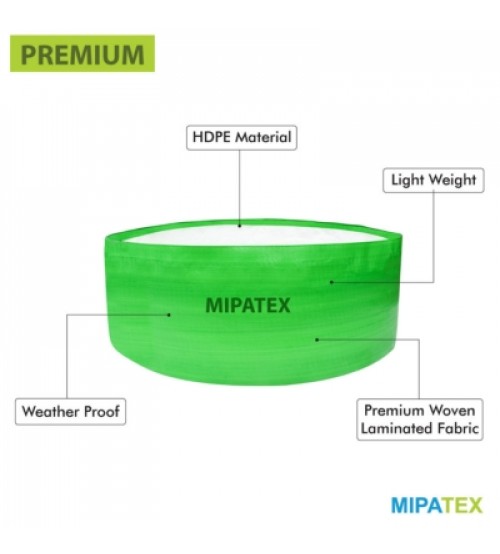 PREMIUM

HDPE Material

Light Weight

MIPATEX

Weather Proof

Premium Woven Laminated Fabric

MIPATEX